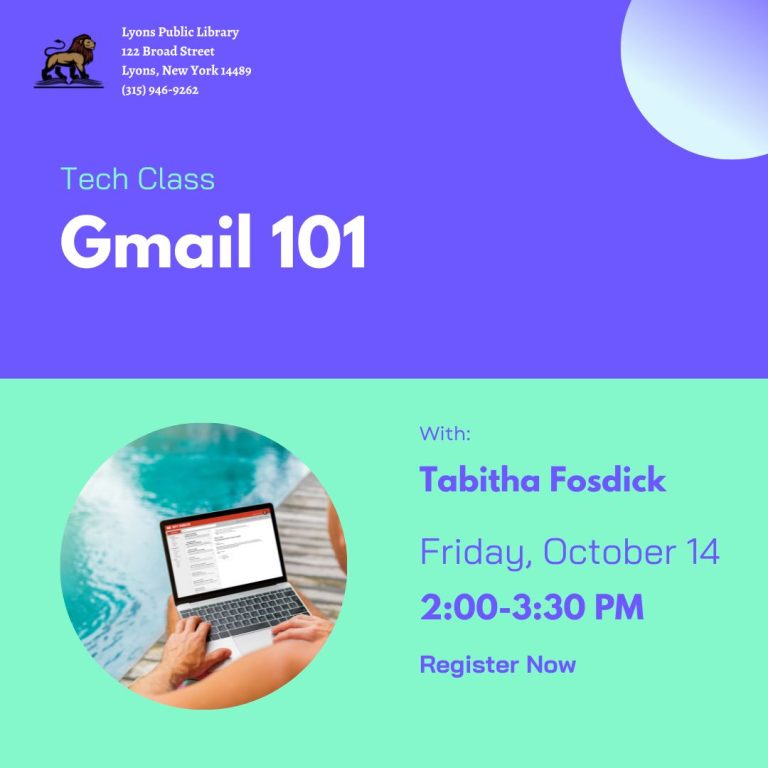 Lyons Public Library
122 Broad Street
Lyons, New York 14489
(315) 946-9262

Tech Class

Gmail 101

With:

Tabitha Fosdick

Friday, October 14

2:00-3:30 PM

Register Now